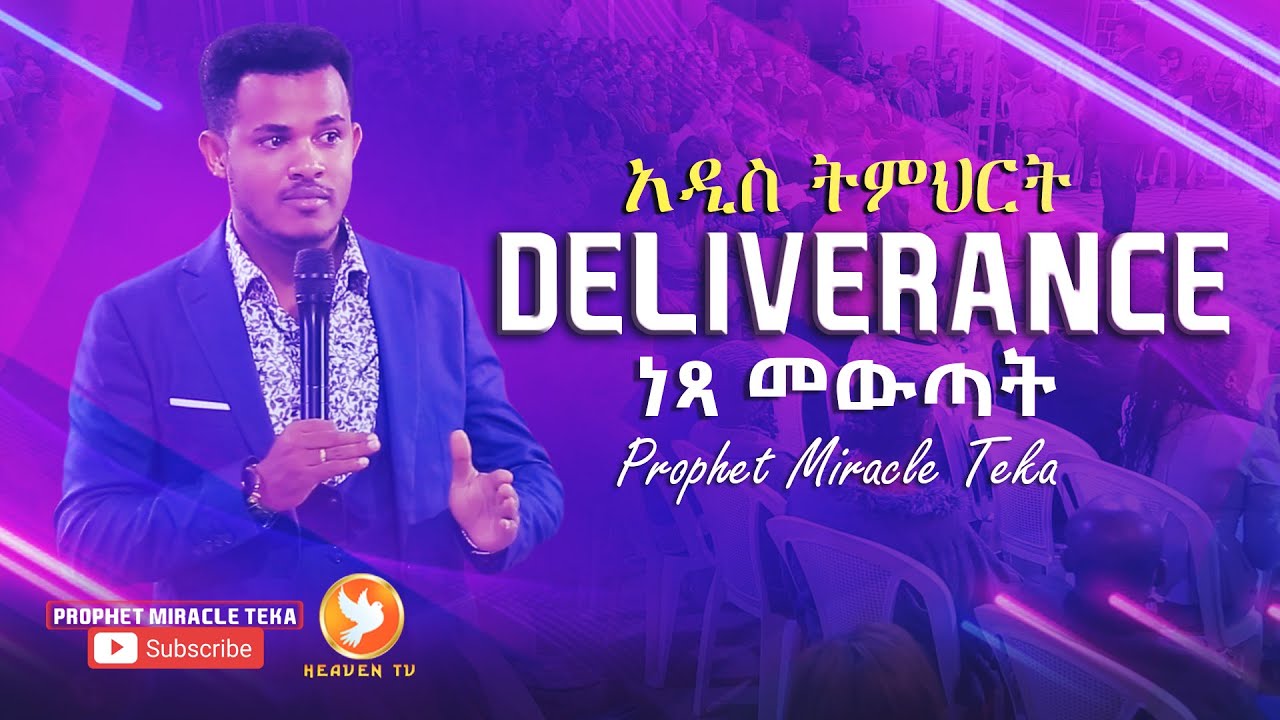 አዲስ ትምህርት
DELIVERANCE
ነጻ መውጣት
Prophet Miracle Teka

PROPHET MIRACLE TEKA
Subscribe

HEAVEN TV